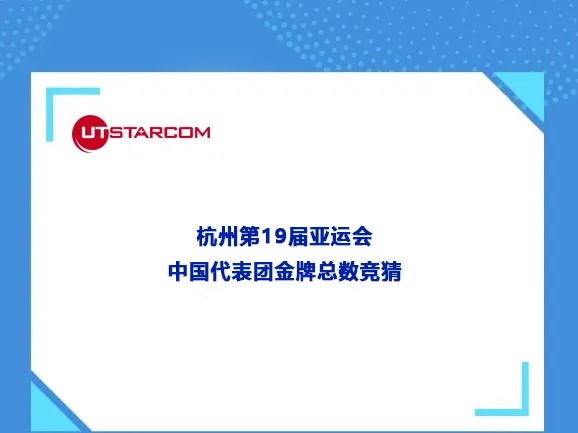 UTSTARCOM

杭州第19届亚运会
中国代表团金牌总数竞猜